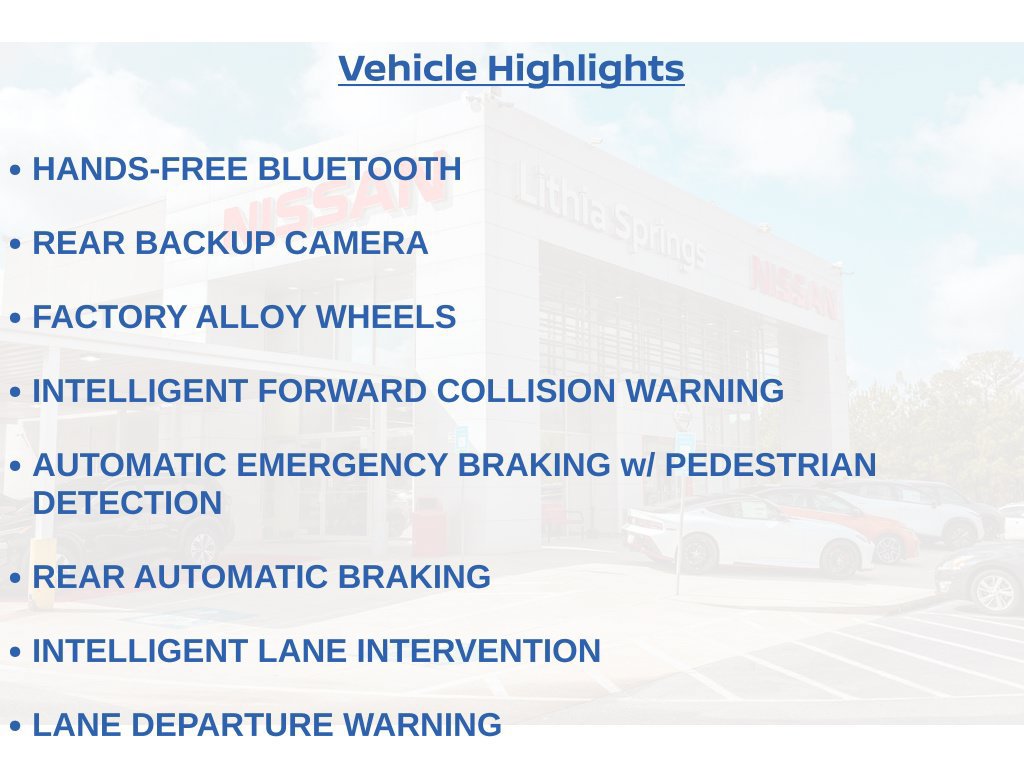 Vehicle Highlights

• HANDS-FREE BLUETOOTH

• REAR BACKUP CAMERA

• FACTORY ALLOY WHEELS

• INTELLIGENT FORWARD COLLISION WARNING

• AUTOMATIC EMERGENCY BRAKING w/ PEDESTRIAN DETECTION

• REAR AUTOMATIC BRAKING

• INTELLIGENT LANE INTERVENTION

• LANE DEPARTURE WARNING

NISSAN

Lithia Springs

NISSAN